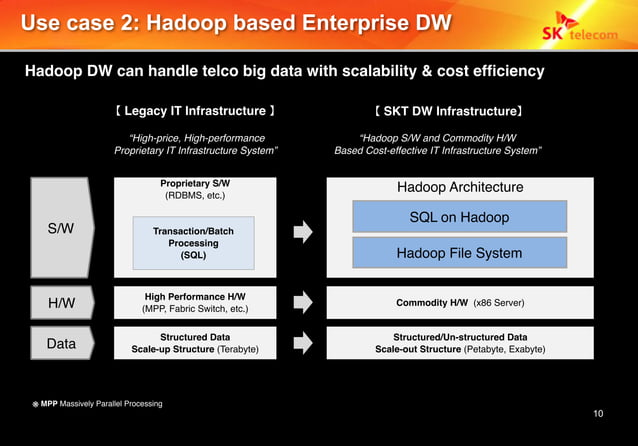 Use case 2: Hadoop based Enterprise DW

SK telecom

Hadoop DW can handle telco big data with scalability & cost efficiency

【 Legacy IT Infrastructure 】

"High-price, High-performance Proprietary IT Infrastructure System"

【 SKT DW Infrastructure】

"Hadoop S/W and Commodity H/W Based Cost-effective IT Infrastructure System"

S/W

Proprietary S/W
(RDBMS, etc.)

Transaction/Batch Processing (SQL)

Hadoop Architecture

SQL on Hadoop

Hadoop File System

H/W

High Performance H/W
(MPP, Fabric Switch, etc.)

Commodity H/W (x86 Server)

Data

Structured Data
Scale-up Structure (Terabyte)

Structured/Un-structured Data
Scale-out Structure (Petabyte, Exabyte)

※ MPP Massively Parallel Processing

10